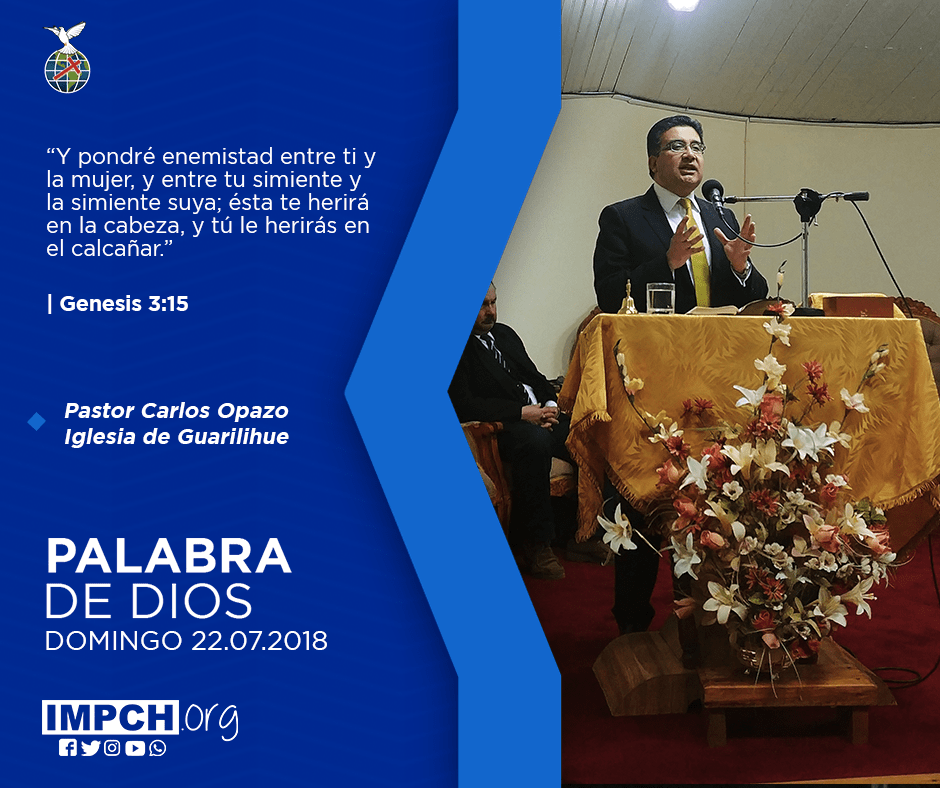 “Y pondré enemistad entre ti y la mujer, y entre tu simiente y la simiente suya; ésta te herirá en la cabeza, y tú le herirás en el calcañar.”

| Genesis 3:15

Pastor Carlos Opazo
Iglesia de Guarilihue

PALABRA
DE DIOS
DOMINGO 22.07.2018

IMPCH.org